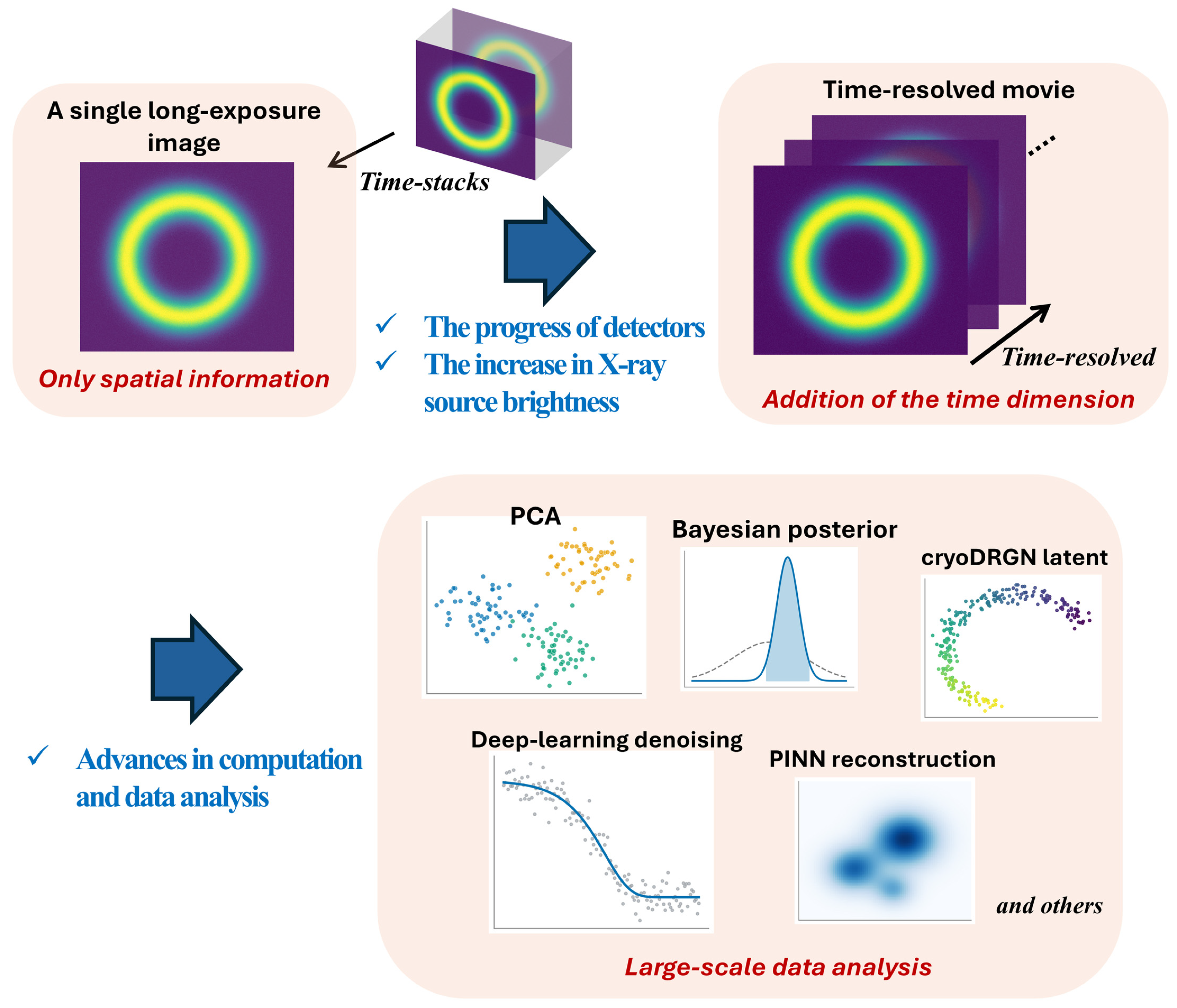 A single long-exposure image

Only spatial information

Time-stacks

✓ The progress of detectors
✓ The increase in X-ray source brightness

Time-resolved movie

Time-resolved

Addition of the time dimension

✓ Advances in computation and data analysis

PCA

Bayesian posterior

cryoDRGN latent

Deep-learning denoising

PINN reconstruction

and others

Large-scale data analysis